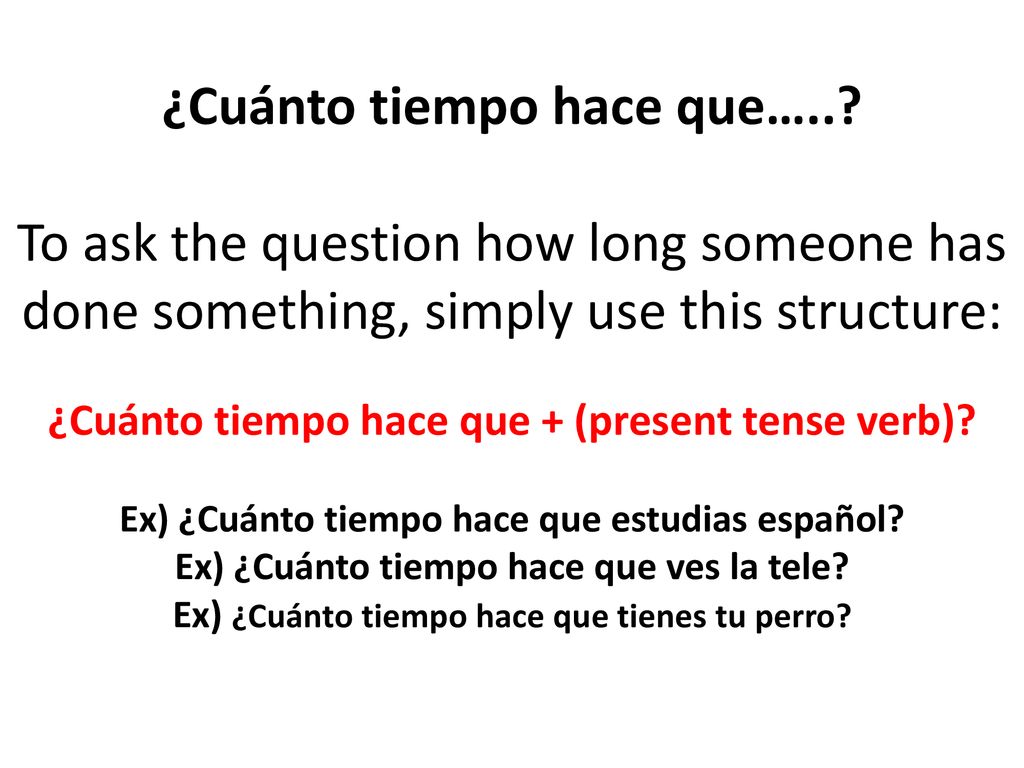 ¿Cuánto tiempo hace que…..?

To ask the question how long someone has done something, simply use this structure:

¿Cuánto tiempo hace que + (present tense verb)?

Ex) ¿Cuánto tiempo hace que estudias español?
Ex) ¿Cuánto tiempo hace que ves la tele?
Ex) ¿Cuánto tiempo hace que tienes tu perro?